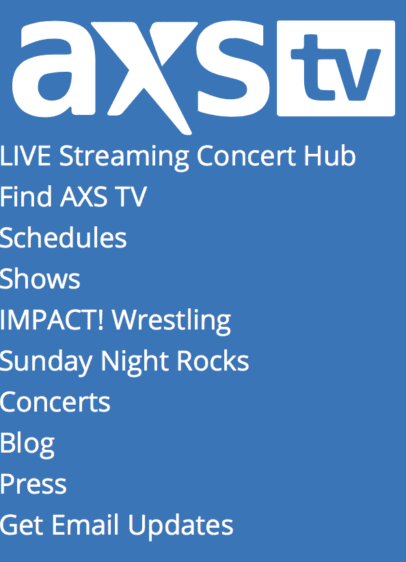 axs tv

LIVE Streaming Concert Hub
Find AXS TV
Schedules
Shows
IMPACT! Wrestling
Sunday Night Rocks
Concerts
Blog
Press
Get Email Updates